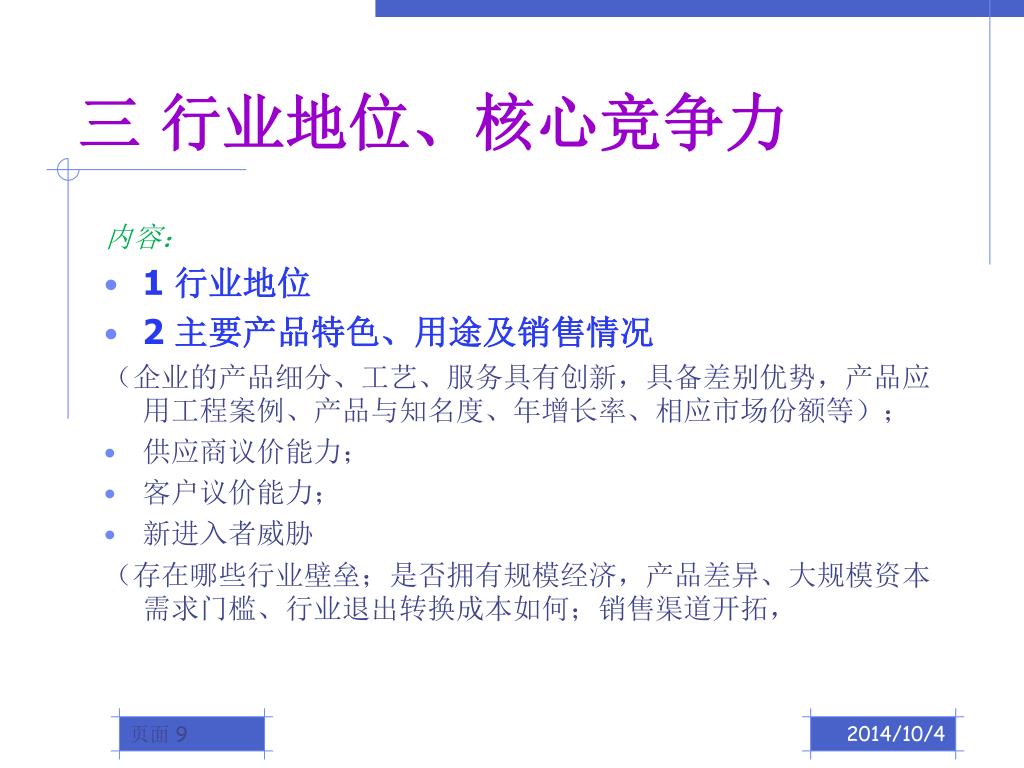 三 行业地位、核心竞争力

内容：

• 1 行业地位
• 2 主要产品特色、用途及销售情况

（企业的产品细分、工艺、服务具有创新，具备差别优势，产品应用工程案例、产品与知名度、年增长率、相应市场份额等）；

• 供应商议价能力；
• 客户议价能力；
• 新进入者威胁

（存在哪些行业壁垒；是否拥有规模经济，产品差异、大规模资本需求门槛、行业退出转换成本如何；销售渠道开拓，

页面 9

2014/10/4